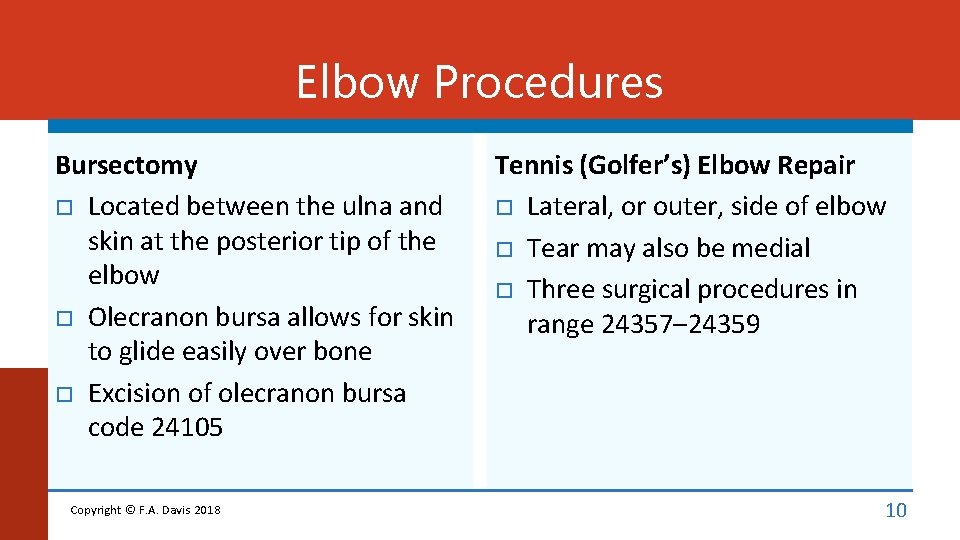 Elbow Procedures

Bursectomy
□ Located between the ulna and skin at the posterior tip of the elbow
□ Olecranon bursa allows for skin to glide easily over bone
□ Excision of olecranon bursa code 24105

Tennis (Golfer's) Elbow Repair
□ Lateral, or outer, side of elbow
□ Tear may also be medial
□ Three surgical procedures in range 24357–24359

Copyright © F.A. Davis 2018

10